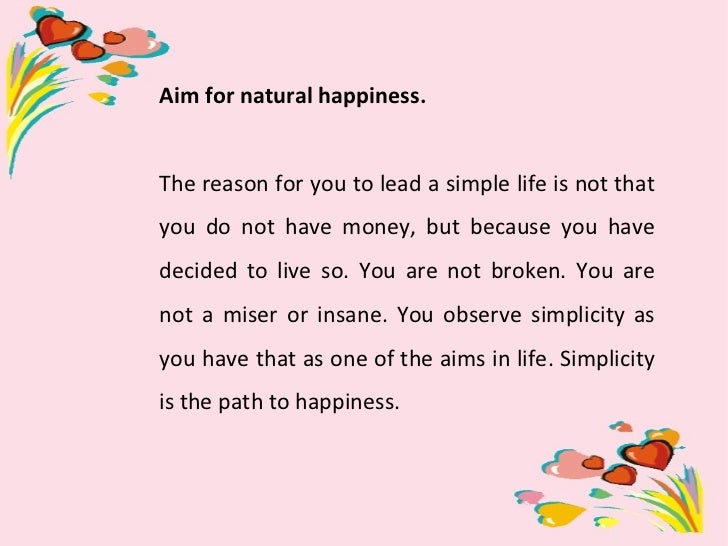 Aim for natural happiness.

The reason for you to lead a simple life is not that you do not have money, but because you have decided to live so. You are not broken. You are not a miser or insane. You observe simplicity as you have that as one of the aims in life. Simplicity is the path to happiness.